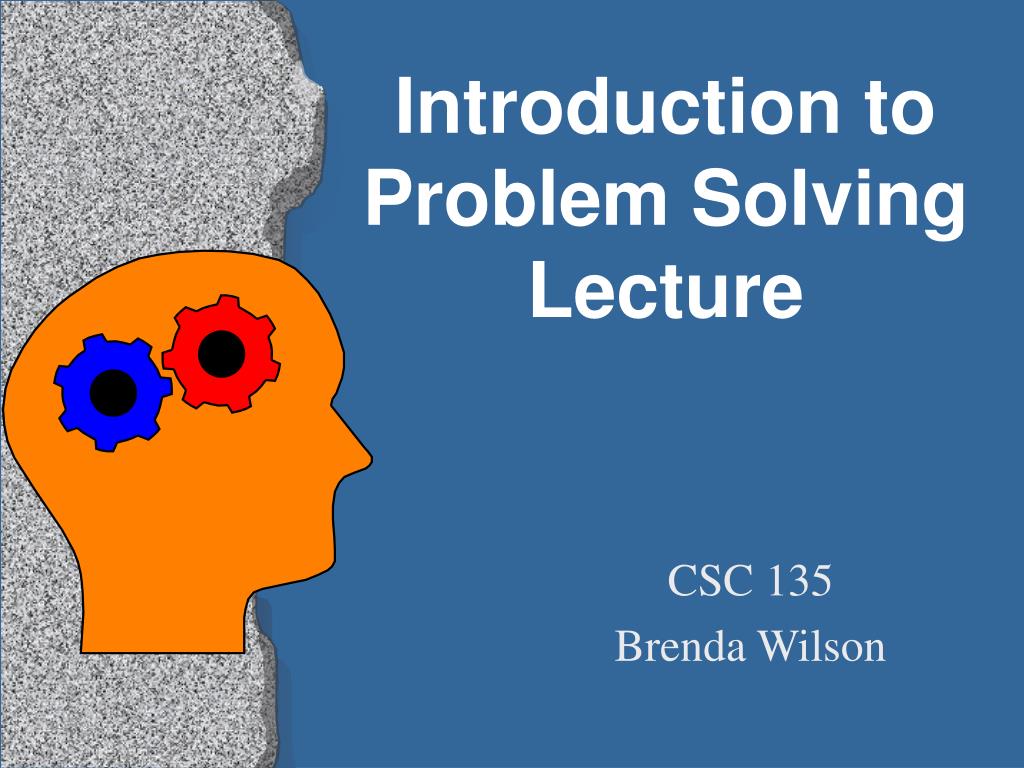 Introduction to Problem Solving Lecture

CSC 135
Brenda Wilson